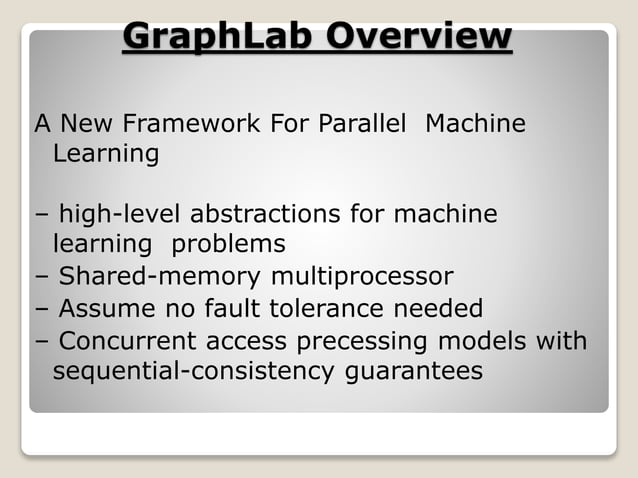 GraphLab Overview

A New Framework For Parallel Machine Learning

– high-level abstractions for machine learning problems
– Shared-memory multiprocessor
– Assume no fault tolerance needed
– Concurrent access precessing models with sequential-consistency guarantees